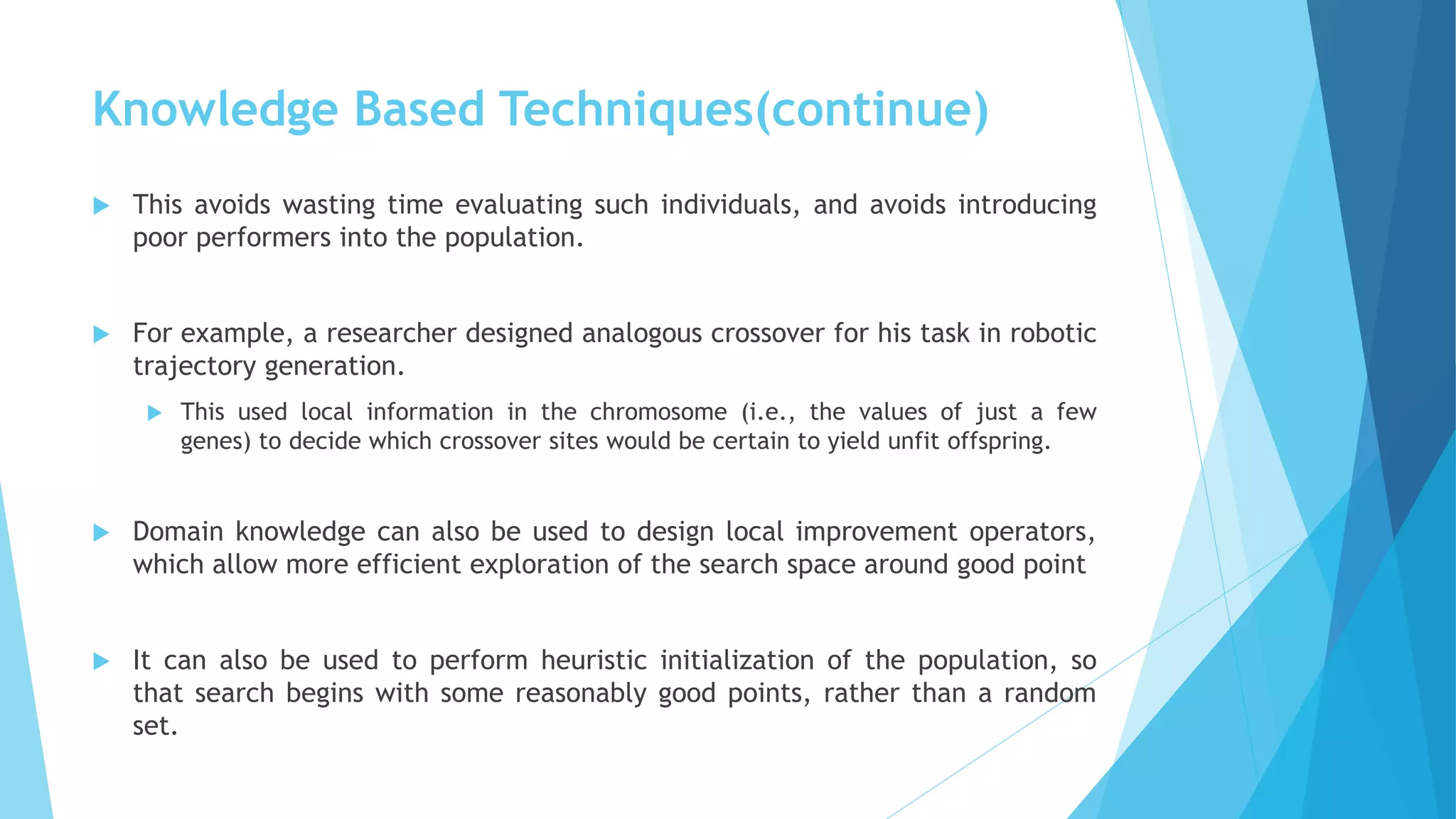 Knowledge Based Techniques(continue)

This avoids wasting time evaluating such individuals, and avoids introducing poor performers into the population.

For example, a researcher designed analogous crossover for his task in robotic trajectory generation.

This used local information in the chromosome (i.e., the values of just a few genes) to decide which crossover sites would be certain to yield unfit offspring.

Domain knowledge can also be used to design local improvement operators, which allow more efficient exploration of the search space around good point

It can also be used to perform heuristic initialization of the population, so that search begins with some reasonably good points, rather than a random set.